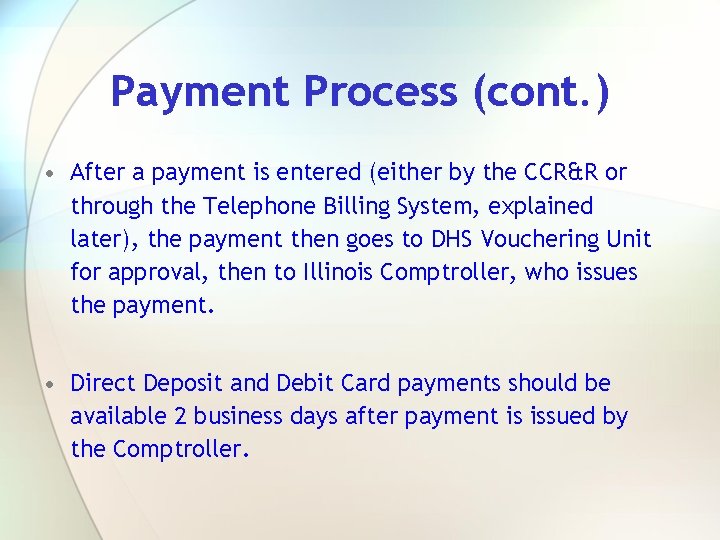 Payment Process (cont.)

• After a payment is entered (either by the CCR&R or through the Telephone Billing System, explained later), the payment then goes to DHS Vouchering Unit for approval, then to Illinois Comptroller, who issues the payment.

• Direct Deposit and Debit Card payments should be available 2 business days after payment is issued by the Comptroller.